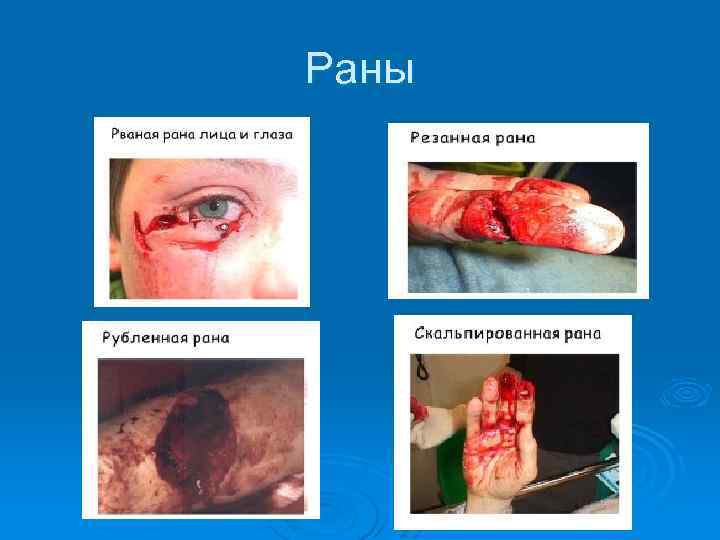 Раны

Рваная рана лица и глаза

Резанная рана

Рубленная рана

Скальпированная рана